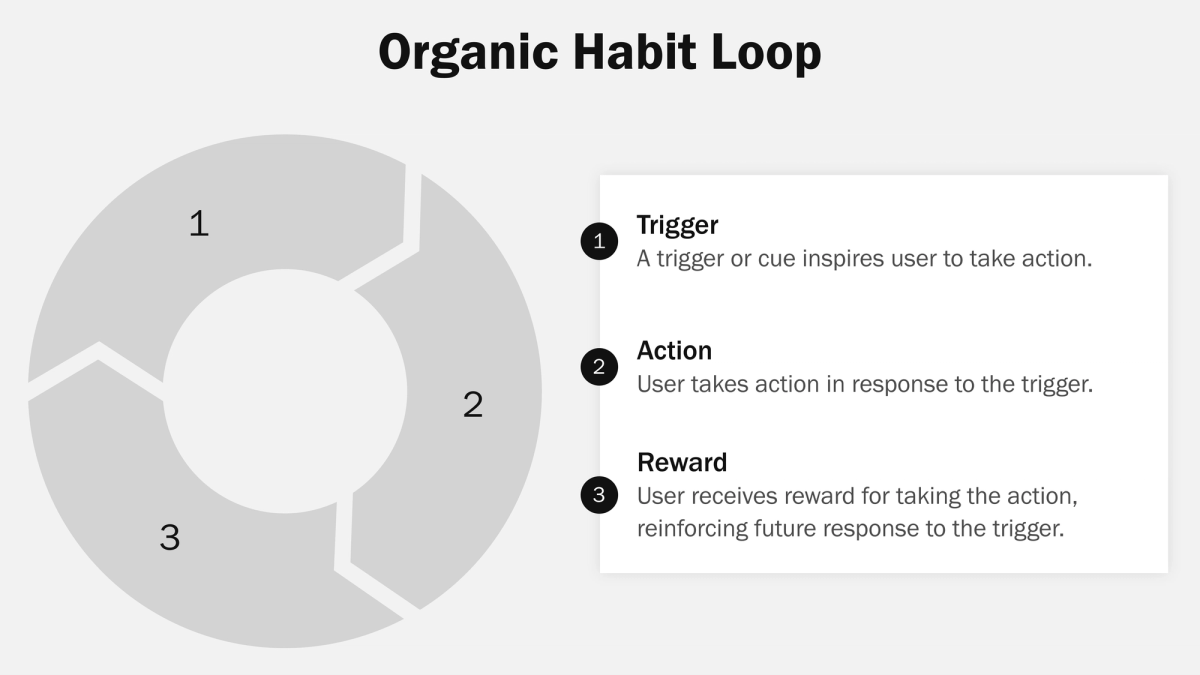 Organic Habit Loop

1

2

3

1 Trigger
A trigger or cue inspires user to take action.

2 Action
User takes action in response to the trigger.

3 Reward
User receives reward for taking the action, reinforcing future response to the trigger.